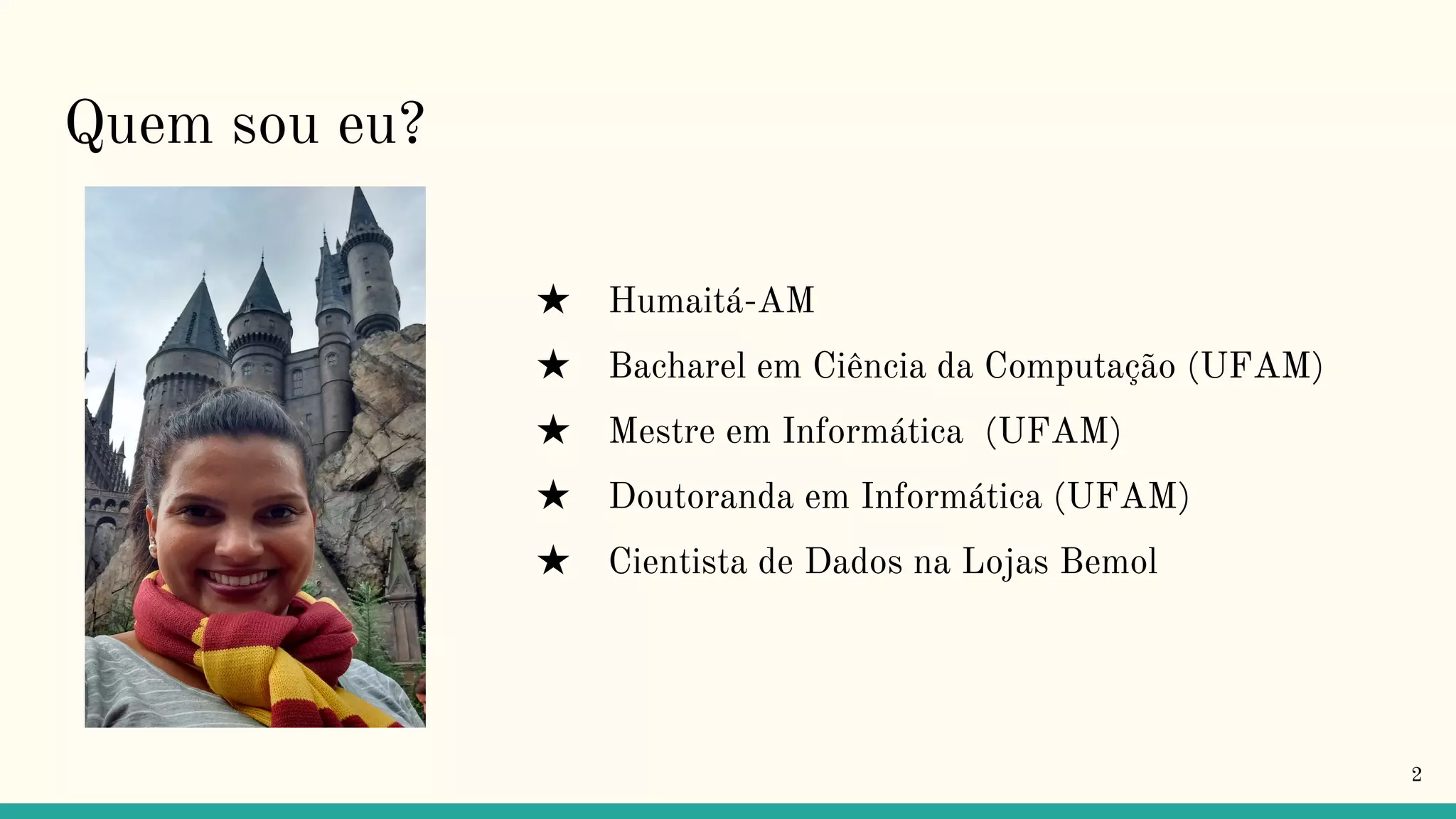 Quem sou eu?

★ Humaitá-AM
★ Bacharel em Ciência da Computação (UFAM)
★ Mestre em Informática (UFAM)
★ Doutoranda em Informática (UFAM)
★ Cientista de Dados na Lojas Bemol

2